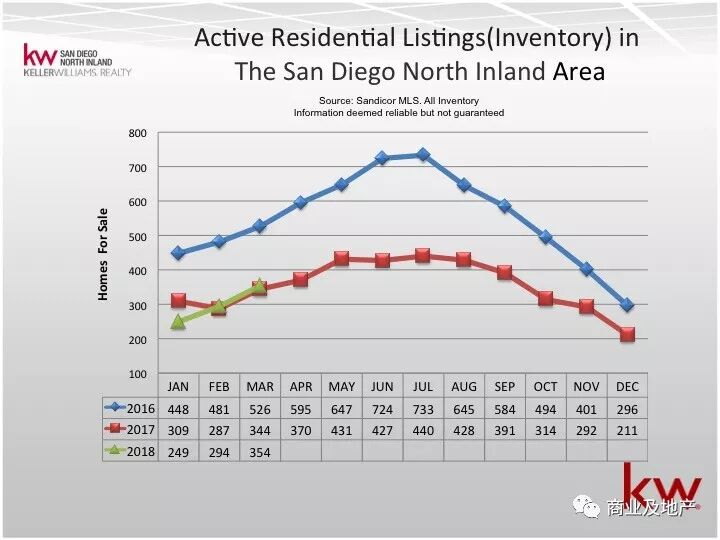 kw SAN DIEGO NORTH INLAND
KELLERWILLIAMS. REALTY

Active Residential Listings(Inventory) in The San Diego North Inland Area

Source: Sandicor MLS. All Inventory
Information deemed reliable but not guaranteed

Homes For Sale

800
700
600
500
400
300
200
100

| | JAN | FEB | MAR | APR | MAY | JUN | JUL | AUG | SEP | OCT | NOV | DEC |
|---|---|---|---|---|---|---|---|---|---|---|---|---|
| 2016 | 448 | 481 | 526 | 595 | 647 | 724 | 733 | 645 | 584 | 494 | 401 | 296 |
| 2017 | 309 | 287 | 344 | 370 | 431 | 427 | 440 | 428 | 391 | 314 | 292 | 211 |
| 2018 | 249 | 294 | 354 | | | | | | | | | |

kw

商业及地产